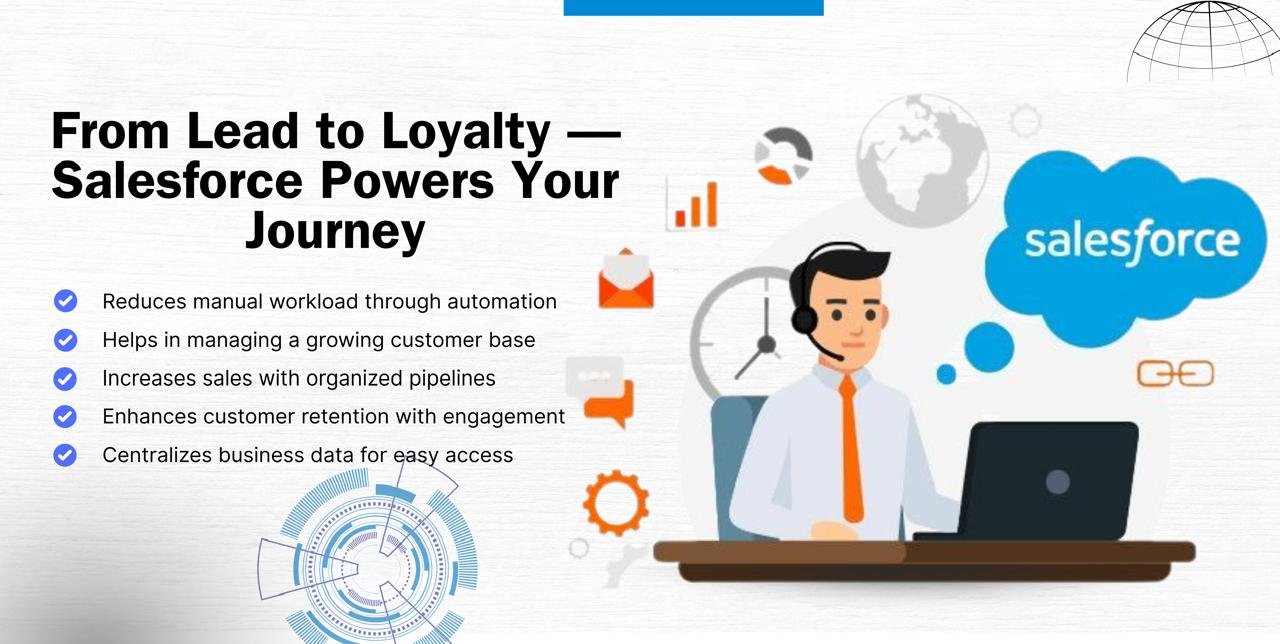 From Lead to Loyalty — Salesforce Powers Your Journey

Reduces manual workload through automation
Helps in managing a growing customer base
Increases sales with organized pipelines
Enhances customer retention with engagement
Centralizes business data for easy access

salesforce